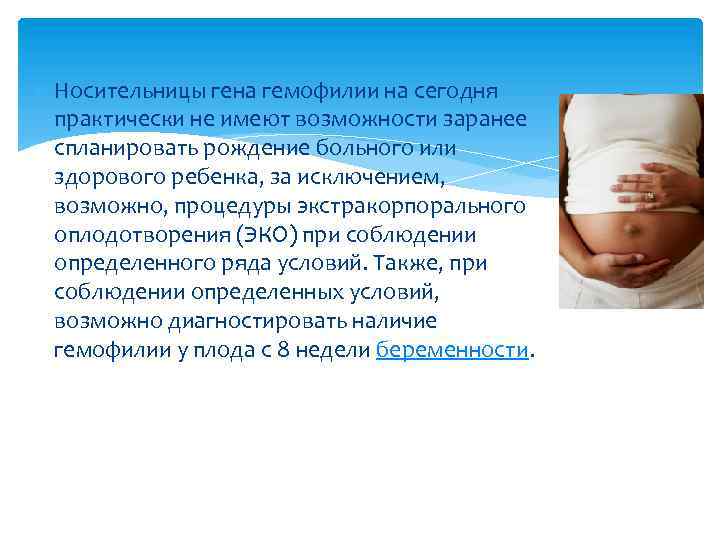 Носительницы гена гемофилии на сегодня практически не имеют возможности заранее спланировать рождение больного или здорового ребенка, за исключением, возможно, процедуры экстракорпорального оплодотворения (ЭКО) при соблюдении определенного ряда условий. Также, при соблюдении определенных условий, возможно диагностировать наличие гемофилии у плода с 8 недели беременности.